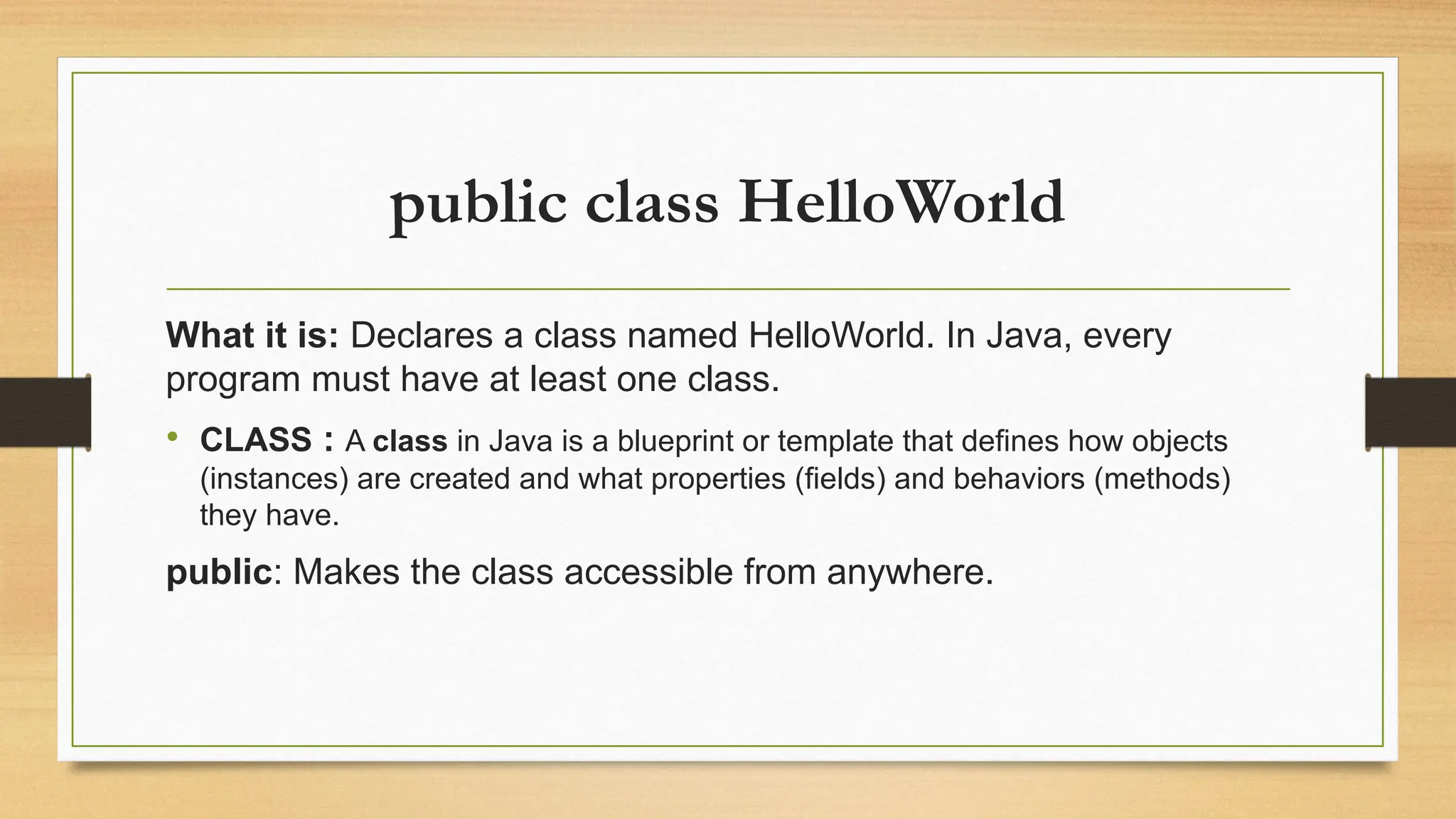 public class HelloWorld

What it is: Declares a class named HelloWorld. In Java, every program must have at least one class.

• CLASS : A class in Java is a blueprint or template that defines how objects (instances) are created and what properties (fields) and behaviors (methods) they have.

public: Makes the class accessible from anywhere.